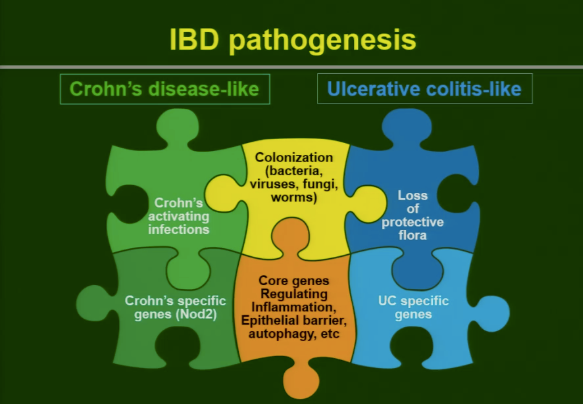 IBD pathogenesis

Crohn's disease-like

Ulcerative colitis-like

Crohn's activating infections

Colonization (bacteria, viruses, fungi, worms)

Loss of protective flora

Crohn's specific genes (Nod2)

Core genes Regulating Inflammation, Epithelial barrier, autophagy, etc

UC specific genes